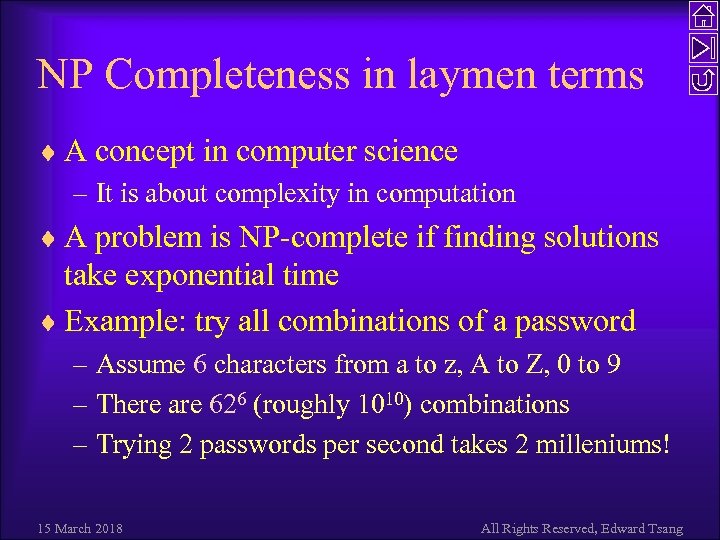 NP Completeness in laymen terms

♦ A concept in computer science
– It is about complexity in computation

♦ A problem is NP-complete if finding solutions take exponential time

♦ Example: try all combinations of a password
– Assume 6 characters from a to z, A to Z, 0 to 9
– There are $62^6$ (roughly $10^{10}$) combinations
– Trying 2 passwords per second takes 2 milleniums!

15 March 2018

All Rights Reserved, Edward Tsang